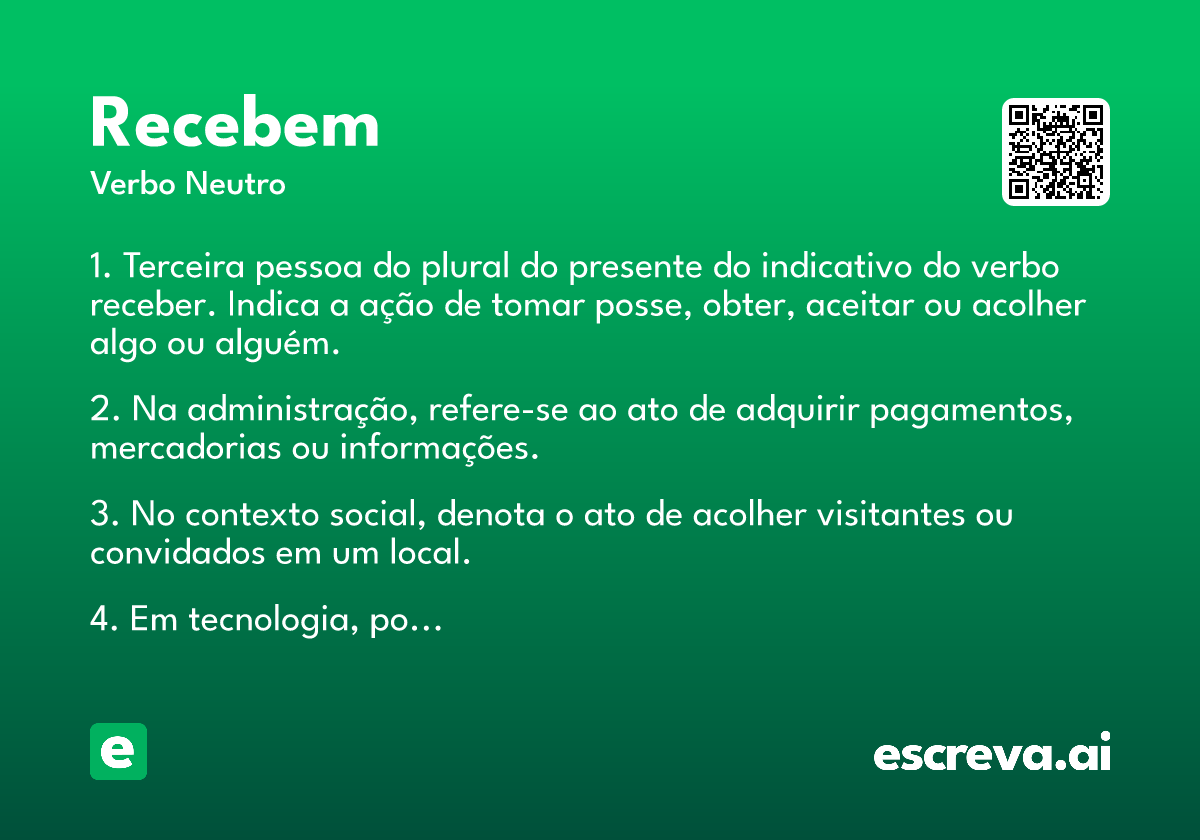 Recebem

Verbo Neutro

1. Terceira pessoa do plural do presente do indicativo do verbo receber. Indica a ação de tomar posse, obter, aceitar ou acolher algo ou alguém.

2. Na administração, refere-se ao ato de adquirir pagamentos, mercadorias ou informações.

3. No contexto social, denota o ato de acolher visitantes ou convidados em um local.

4. Em tecnologia, po...

e

escreva.ai